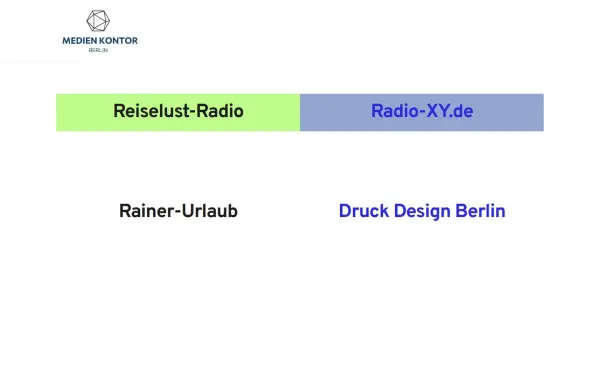 MEDIEN KONTOR
BERLIN

| Reiselust-Radio | Radio-XY.de |
|---|---|
| Rainer-Urlaub | Druck Design Berlin |